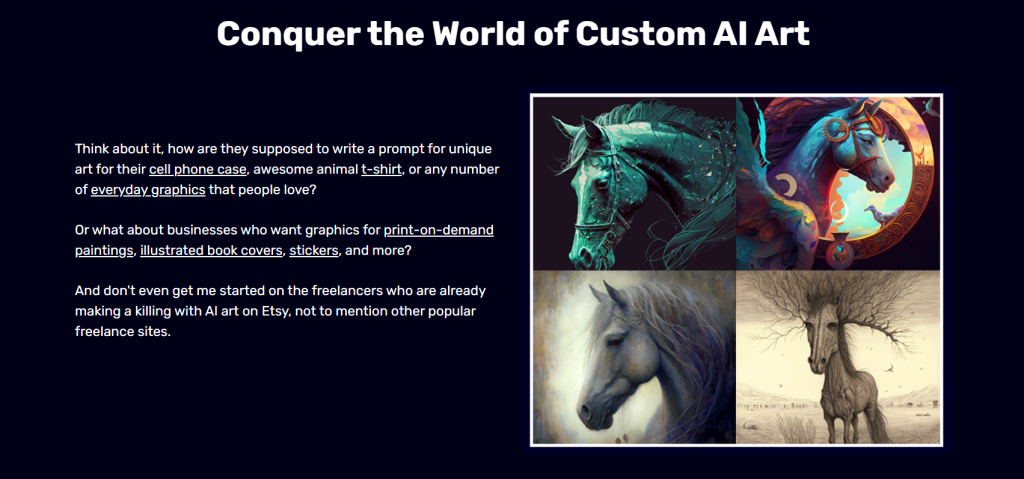 Conquer the World of Custom AI Art

Think about it, how are they supposed to write a prompt for unique art for their cell phone case, awesome animal t-shirt, or any number of everyday graphics that people love?

Or what about businesses who want graphics for print-on-demand paintings, illustrated book covers, stickers, and more?

And don't even get me started on the freelancers who are already making a killing with AI art on Etsy, not to mention other popular freelance sites.